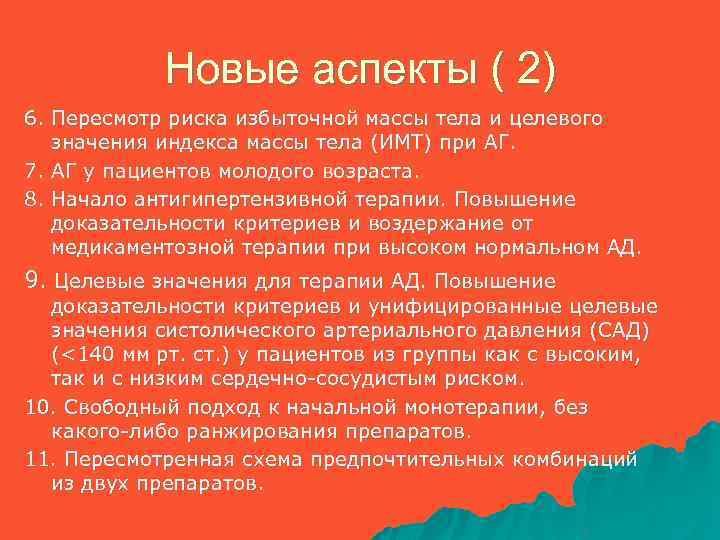 Новые аспекты ( 2)

6. Пересмотр риска избыточной массы тела и целевого значения индекса массы тела (ИМТ) при АГ.

7. АГ у пациентов молодого возраста.

8. Начало антигипертензивной терапии. Повышение доказательности критериев и воздержание от медикаментозной терапии при высоком нормальном АД.

9. Целевые значения для терапии АД. Повышение доказательности критериев и унифицированные целевые значения систолического артериального давления (САД) (<140 мм рт. ст.) у пациентов из группы как с высоким, так и с низким сердечно-сосудистым риском.

10. Свободный подход к начальной монотерапии, без какого-либо ранжирования препаратов.

11. Пересмотренная схема предпочтительных комбинаций из двух препаратов.